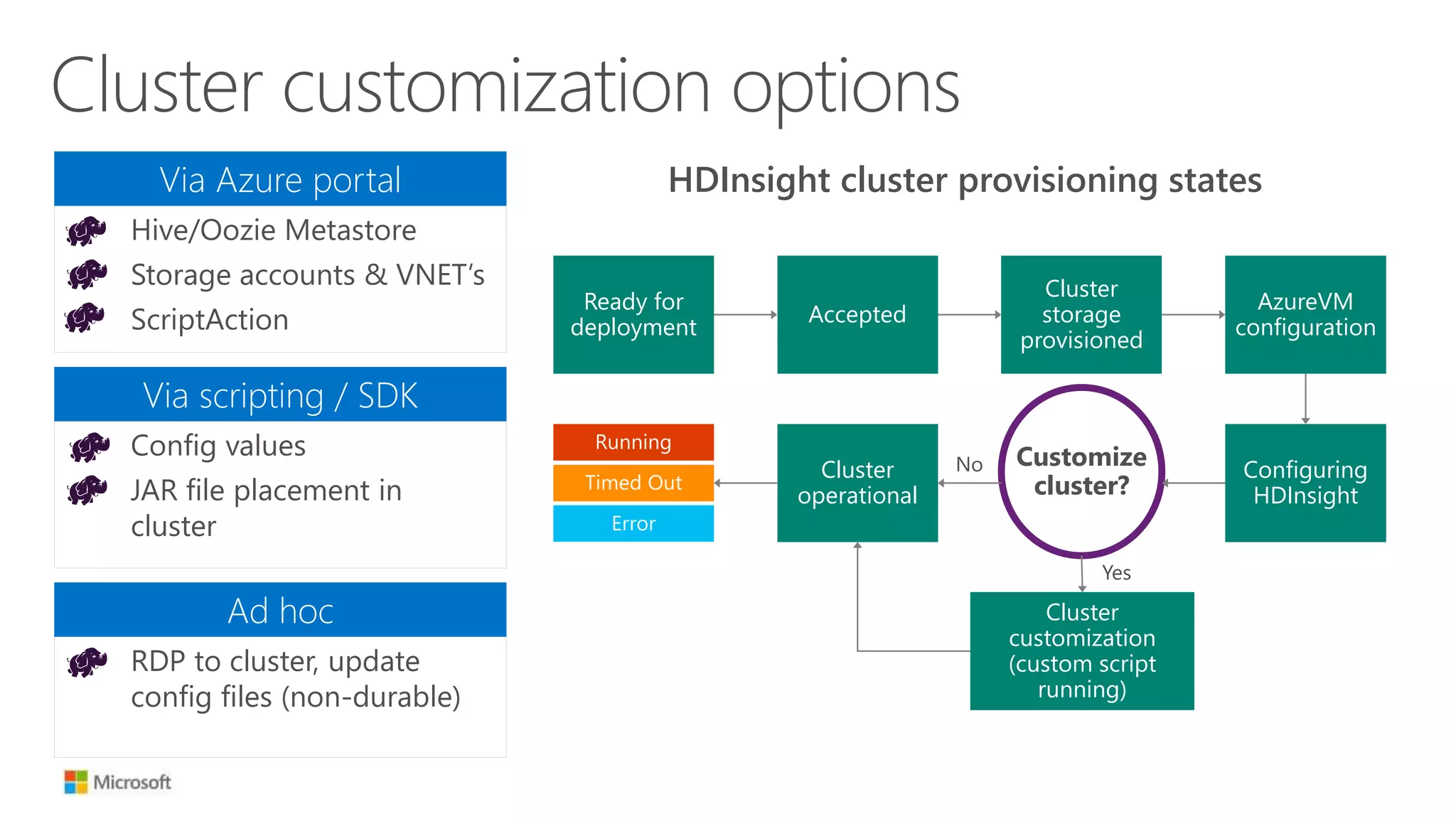 Cluster customization options

Via Azure portal

Hive/Oozie Metastore

Storage accounts & VNET's

ScriptAction

Via scripting / SDK

Config values

JAR file placement in cluster

Ad hoc

RDP to cluster, update config files (non-durable)

Microsoft

HDInsight cluster provisioning states

Ready for deployment

Accepted

Cluster storage provisioned

AzureVM configuration

Configuring HDInsight

Customize cluster?

No

Yes

Cluster operational

Cluster customization (custom script running)

Running

Timed Out

Error